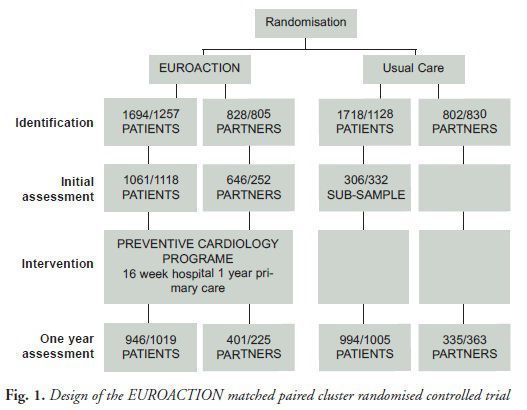 Randomisation

EUROACTION

Usual Care

Identification

1694/1257 PATIENTS

828/805 PARTNERS

1718/1128 PATIENTS

802/830 PARTNERS

Initial assessment

1061/1118 PATIENTS

646/252 PARTNERS

306/332 SUB-SAMPLE

Intervention

PREVENTIVE CARDIOLOGY PROGRAME 16 week hospital 1 year primary care

One year assessment

946/1019 PATIENTS

401/225 PARTNERS

994/1005 PATIENTS

335/363 PARTNERS

Fig. 1. Design of the EUROACTION matched paired cluster randomised controlled trial